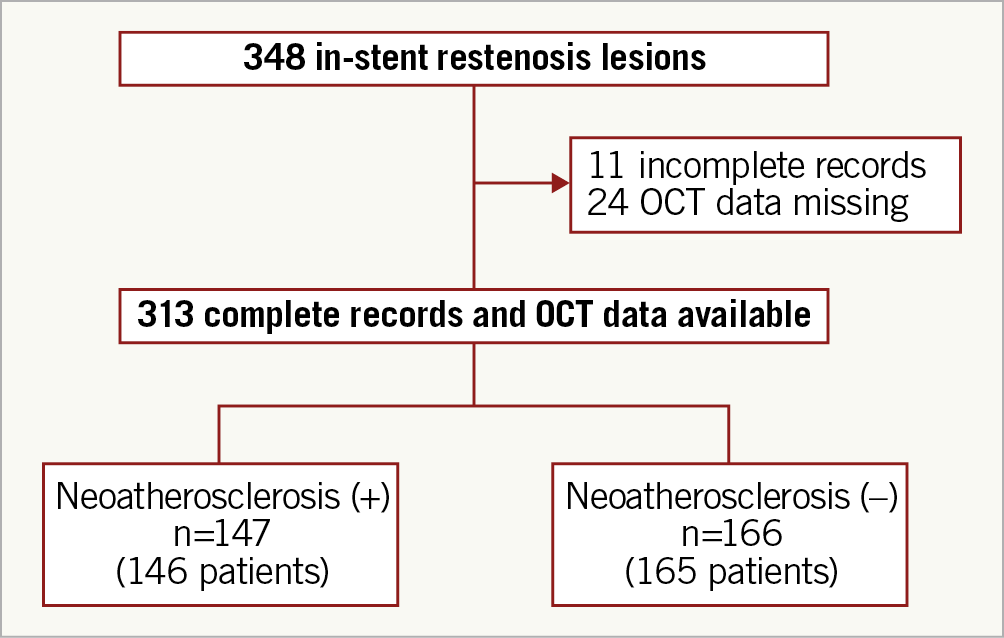 348 in-stent restenosis lesions

11 incomplete records
24 OCT data missing

313 complete records and OCT data available

Neoatherosclerosis (+)
n=147
(146 patients)

Neoatherosclerosis (–)
n=166
(165 patients)